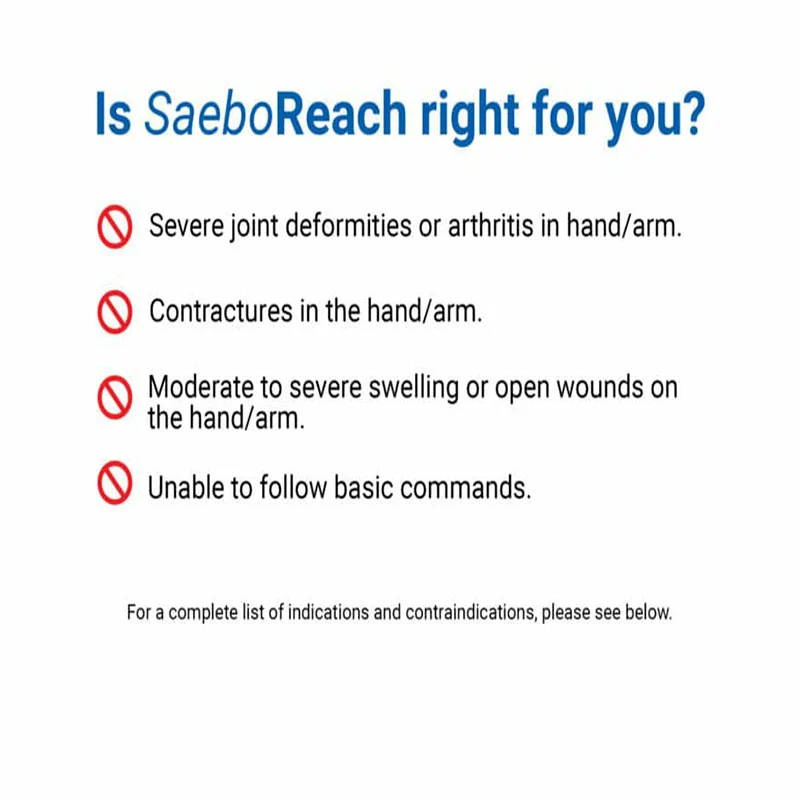 Is SaeboReach right for you?

Severe joint deformities or arthritis in hand/arm.

Contractures in the hand/arm.

Moderate to severe swelling or open wounds on the hand/arm.

Unable to follow basic commands.

For a complete list of indications and contraindications, please see below.